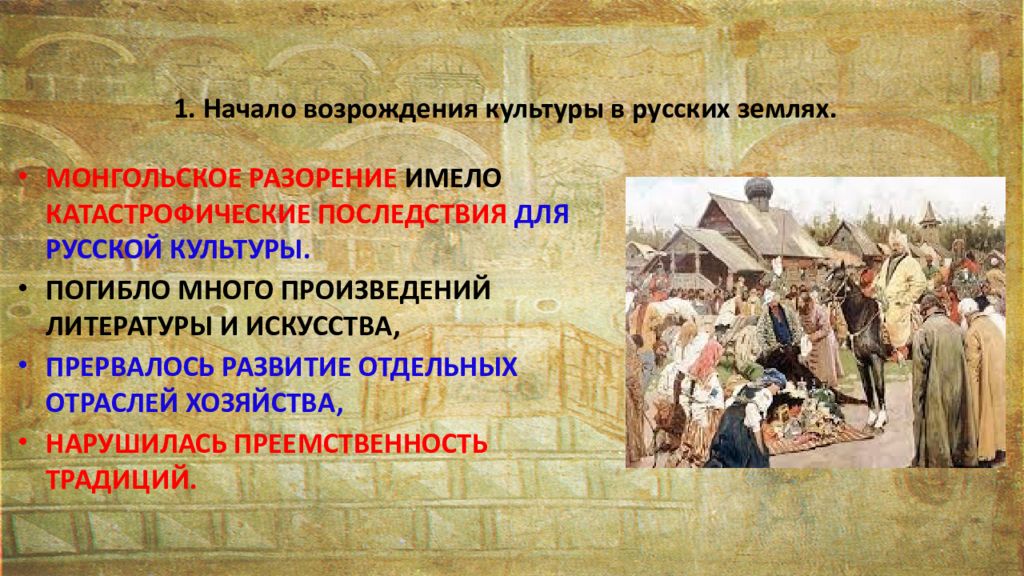 1. Начало возрождения культуры в русских землях.

• МОНГОЛЬСКОЕ РАЗОРЕНИЕ ИМЕЛО КАТАСТРОФИЧЕСКИЕ ПОСЛЕДСТВИЯ ДЛЯ РУССКОЙ КУЛЬТУРЫ.

• ПОГИБЛО МНОГО ПРОИЗВЕДЕНИЙ ЛИТЕРАТУРЫ И ИСКУССТВА,

• ПРЕРВАЛОСЬ РАЗВИТИЕ ОТДЕЛЬНЫХ ОТРАСЛЕЙ ХОЗЯЙСТВА,

• НАРУШИЛАСЬ ПРЕЕМСТВЕННОСТЬ ТРАДИЦИЙ.